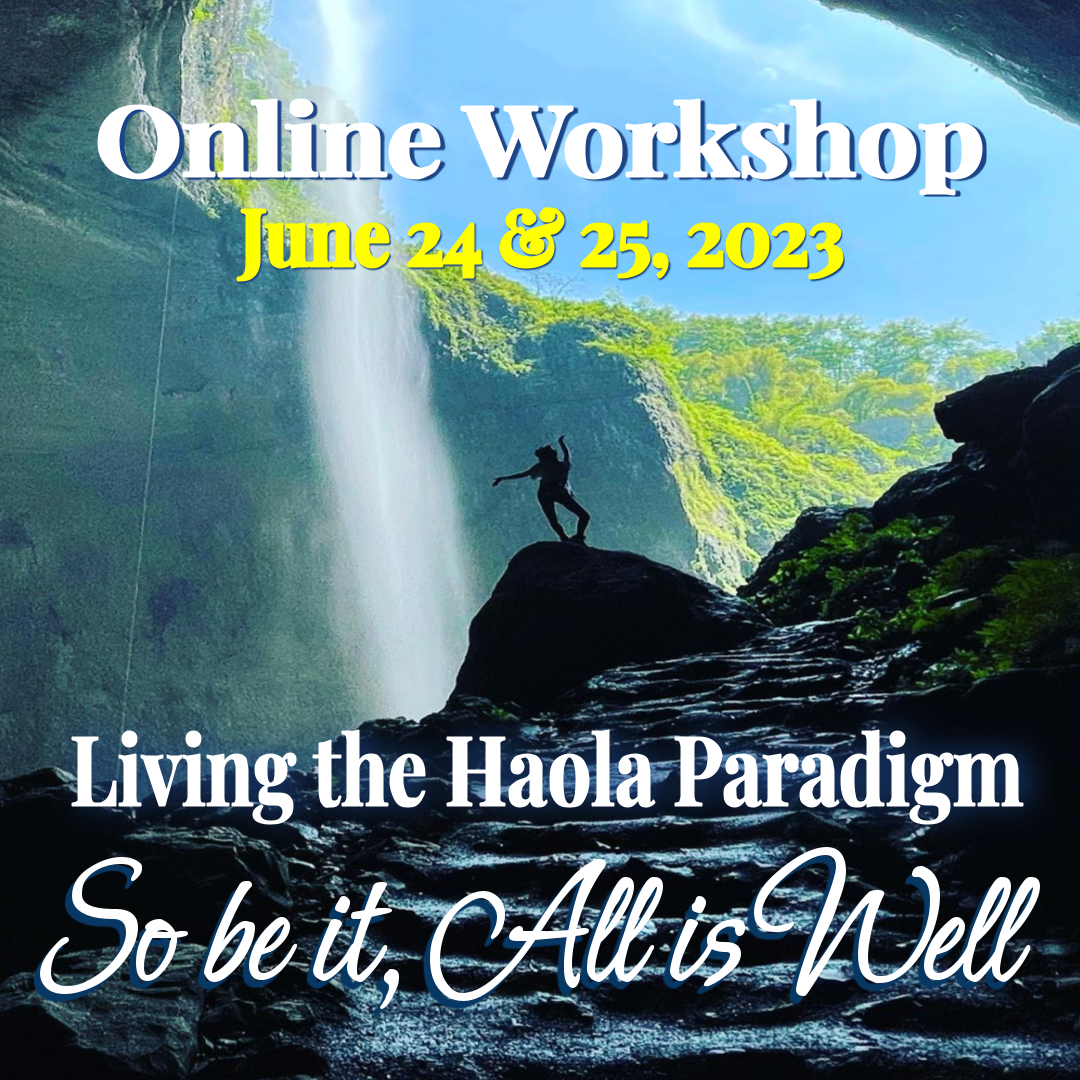 Online Workshop
June 24 & 25, 2023

Living the Haola Paradigm
So be it, All is Well